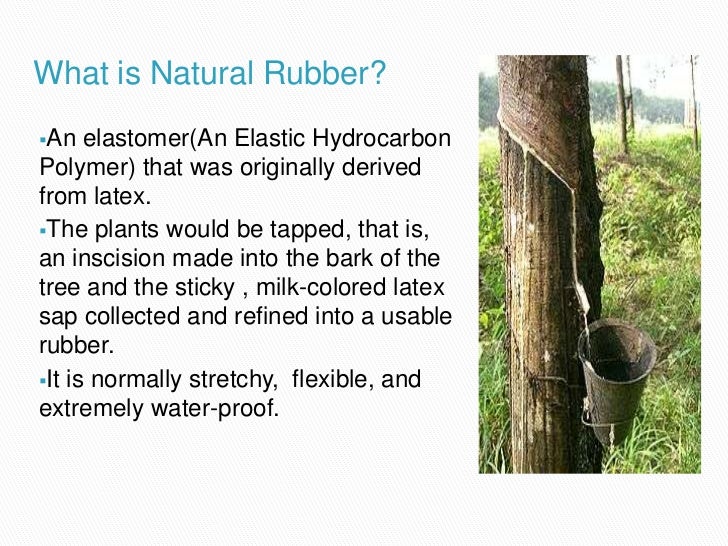 What is Natural Rubber?

▪An elastomer(An Elastic Hydrocarbon Polymer) that was originally derived from latex.

▪The plants would be tapped, that is, an inscision made into the bark of the tree and the sticky , milk-colored latex sap collected and refined into a usable rubber.

▪It is normally stretchy, flexible, and extremely water-proof.